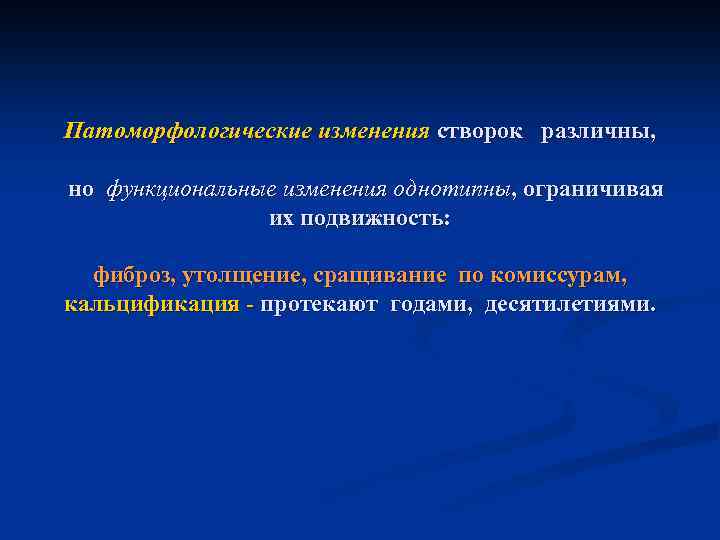 Патоморфологические изменения створок различны,

но функциональные изменения однотипны, ограничивая их подвижность:

фиброз, утолщение, сращивание по комиссурам, кальцификация - протекают годами, десятилетиями.